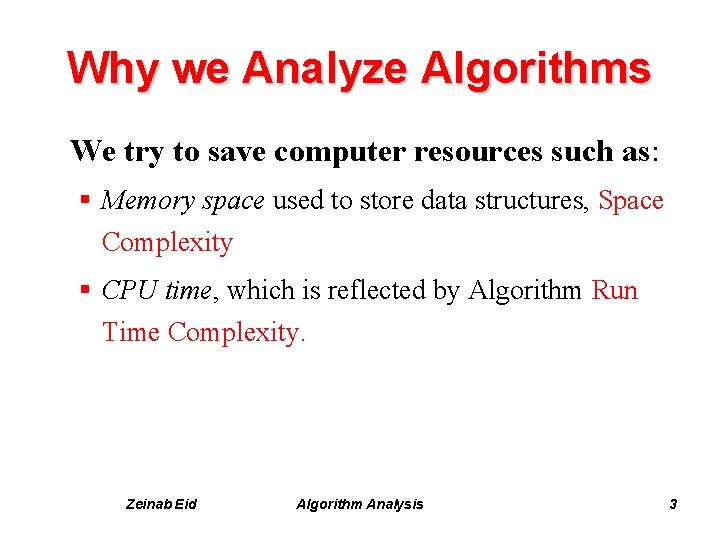 Why we Analyze Algorithms

We try to save computer resources such as:

▪ Memory space used to store data structures, Space Complexity

▪ CPU time, which is reflected by Algorithm Run Time Complexity.

Zeinab Eid    Algorithm Analysis    3